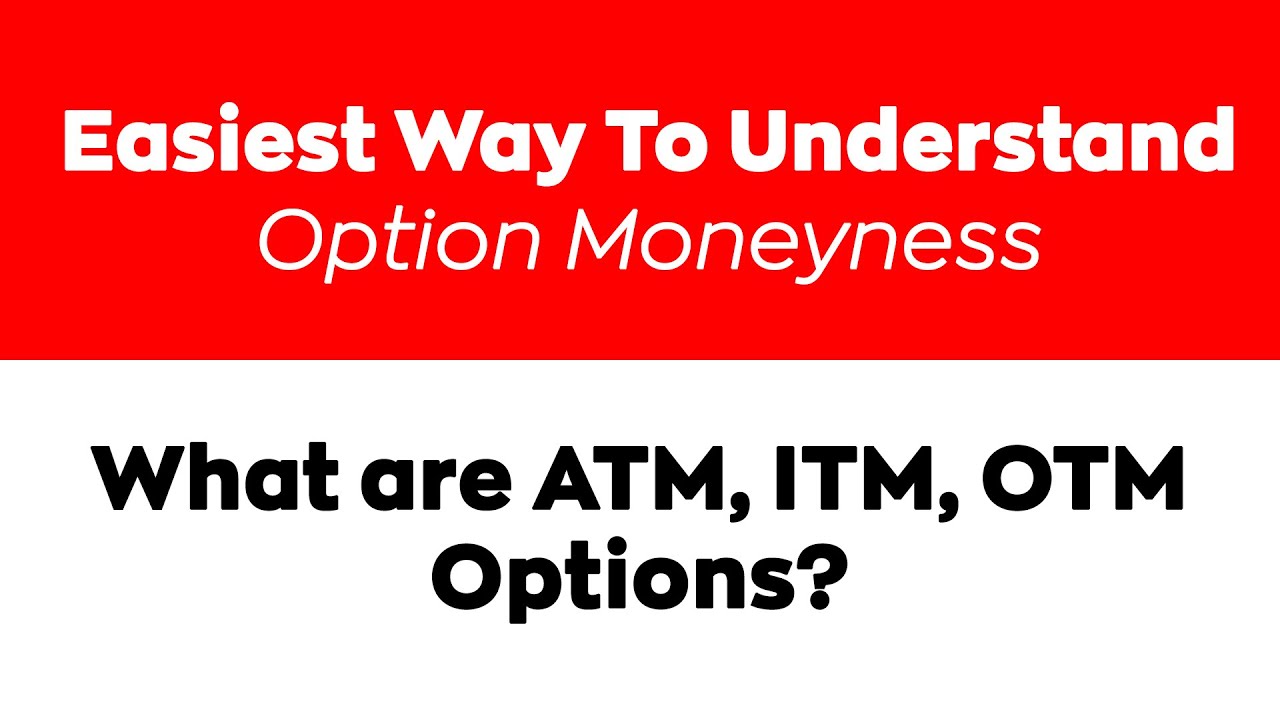 Easiest Way To Understand
Option Moneyness

What are ATM, ITM, OTM Options?